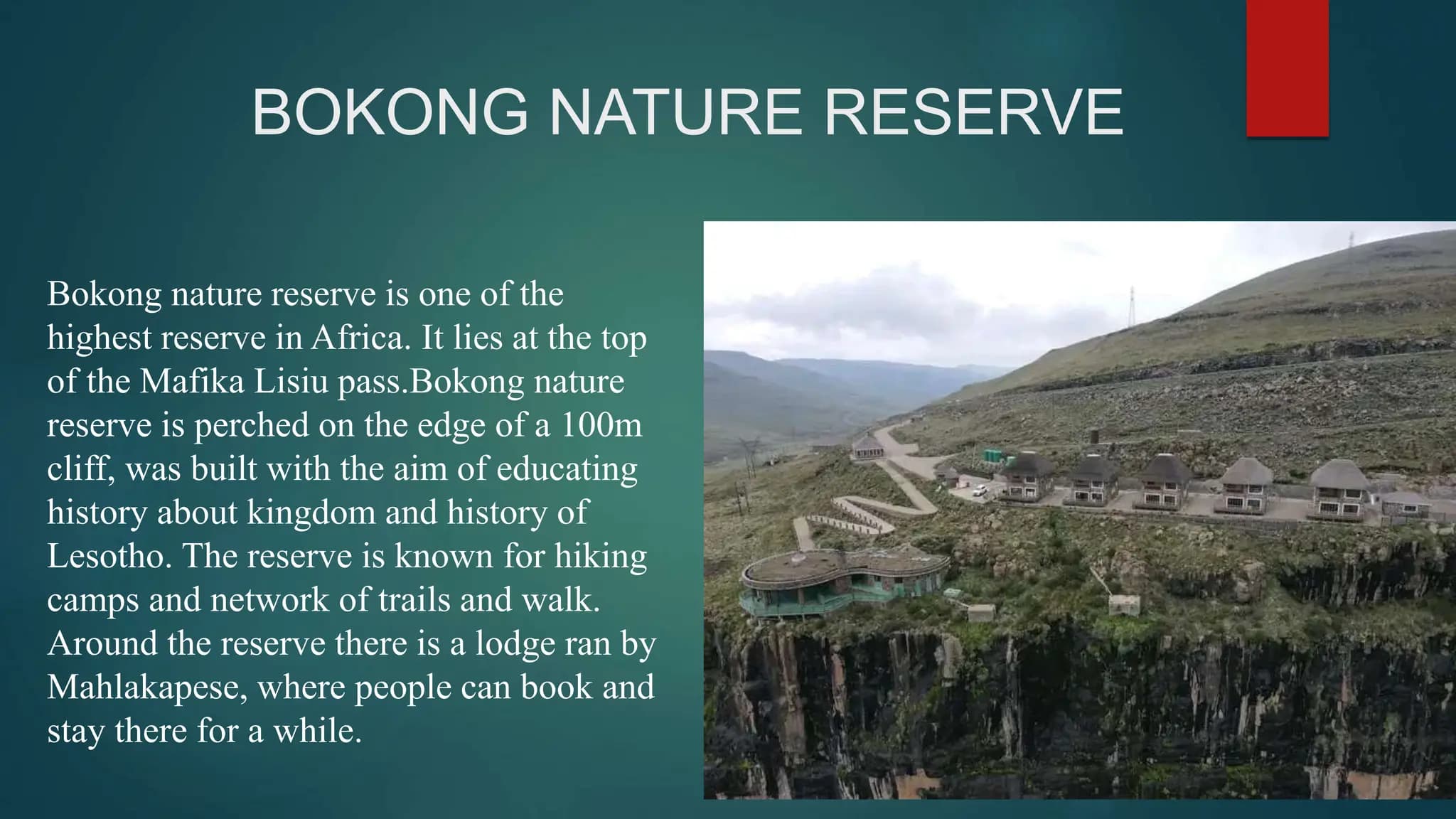 BOKONG NATURE RESERVE

Bokong nature reserve is one of the highest reserve in Africa. It lies at the top of the Mafika Lisiu pass.Bokong nature reserve is perched on the edge of a 100m cliff, was built with the aim of educating history about kingdom and history of Lesotho. The reserve is known for hiking camps and network of trails and walk. Around the reserve there is a lodge ran by Mahlakapese, where people can book and stay there for a while.